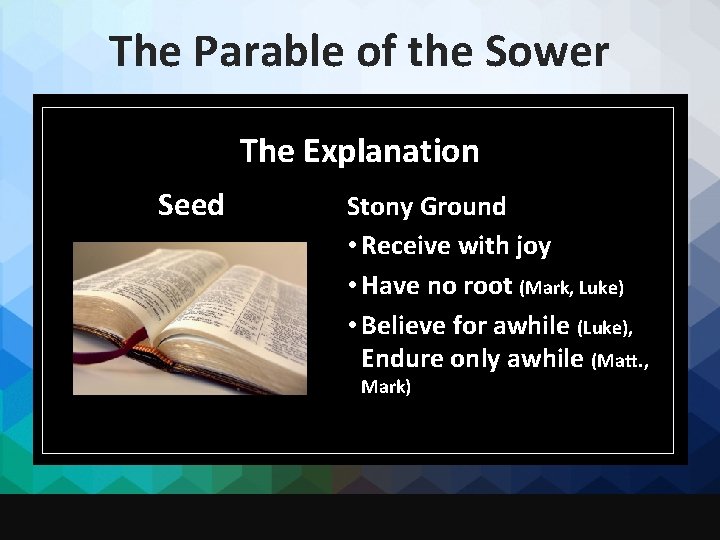 The Parable of the Sower

The Explanation

Seed

Stony Ground

• Receive with joy
• Have no root (Mark, Luke)
• Believe for awhile (Luke), Endure only awhile (Matt., Mark)